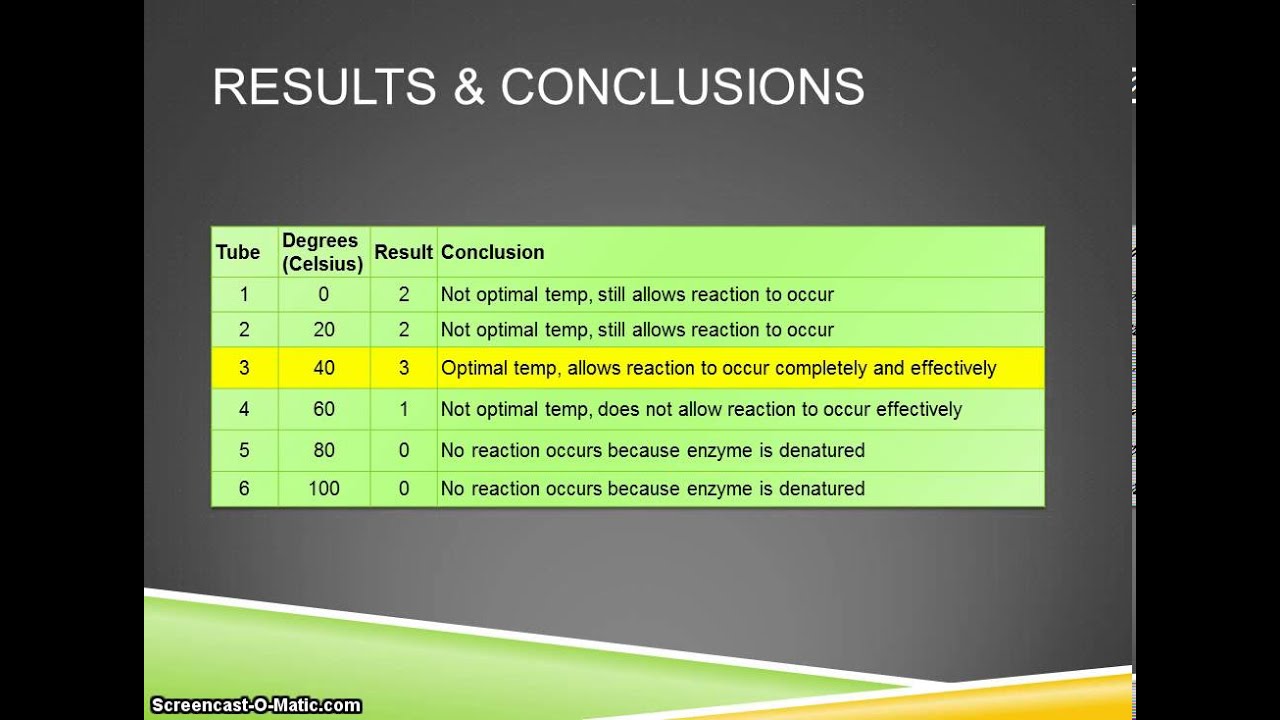 RESULTS & CONCLUSIONS

| Tube | Degrees (Celsius) | Result | Conclusion |
|---|---|---|---|
| 1 | 0 | 2 | Not optimal temp, still allows reaction to occur |
| 2 | 20 | 2 | Not optimal temp, still allows reaction to occur |
| 3 | 40 | 3 | Optimal temp, allows reaction to occur completely and effectively |
| 4 | 60 | 1 | Not optimal temp, does not allow reaction to occur effectively |
| 5 | 80 | 0 | No reaction occurs because enzyme is denatured |
| 6 | 100 | 0 | No reaction occurs because enzyme is denatured |

Screencast-O-Matic.com